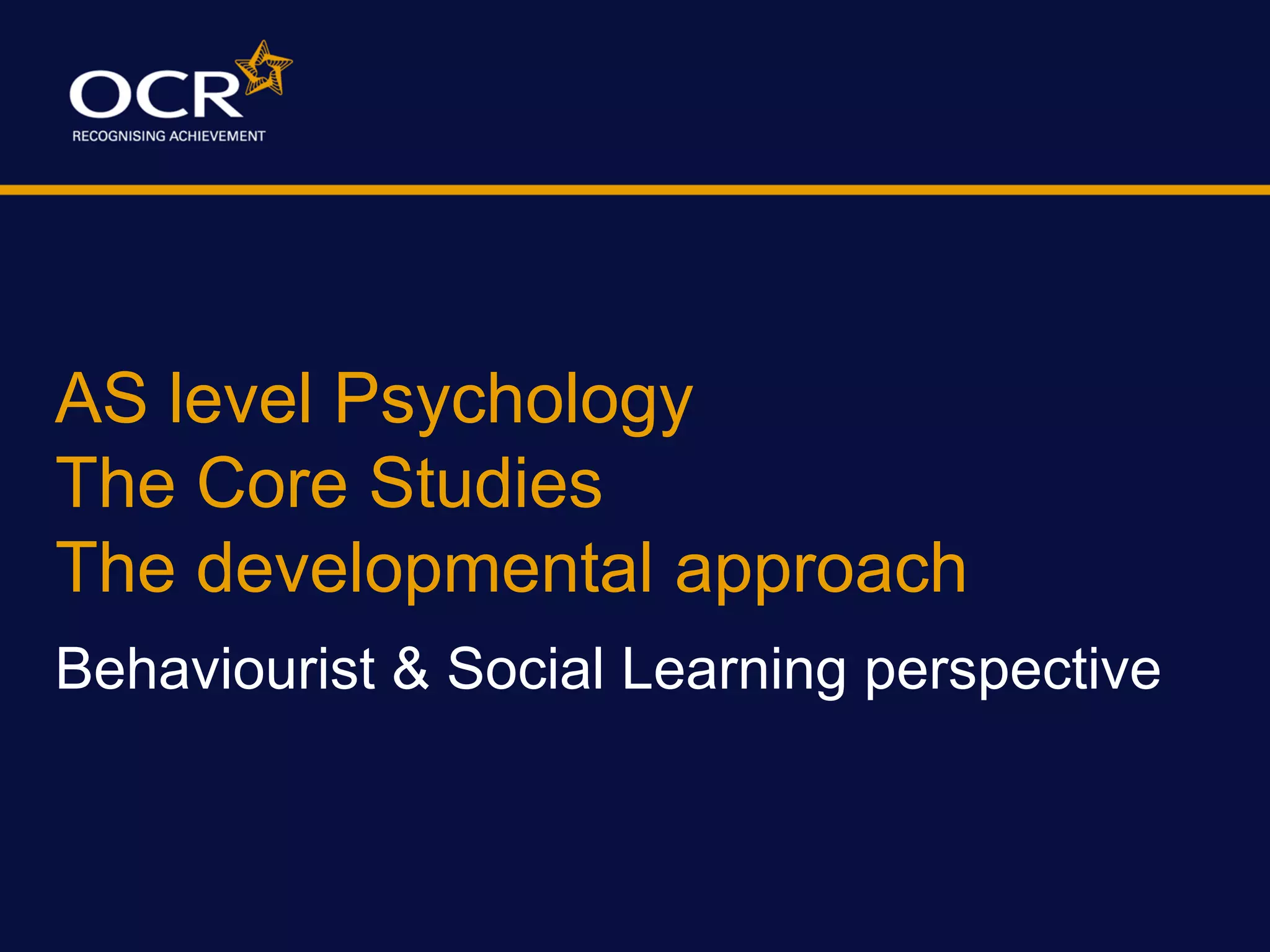 OCR
RECOGNISING ACHIEVEMENT

AS level Psychology
The Core Studies
The developmental approach

Behaviourist & Social Learning perspective